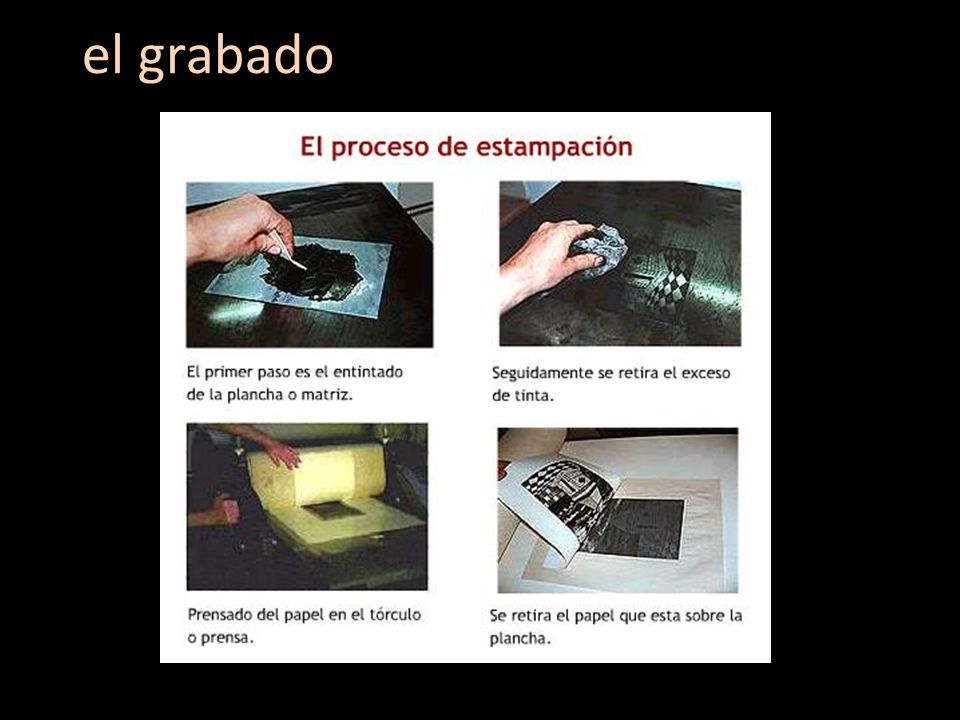 el grabado

El proceso de estampación

El primer paso es el entintado de la plancha o matriz.

Seguidamente se retira el exceso de tinta.

Prensado del papel en el tórculo o prensa.

Se retira el papel que esta sobre la plancha.